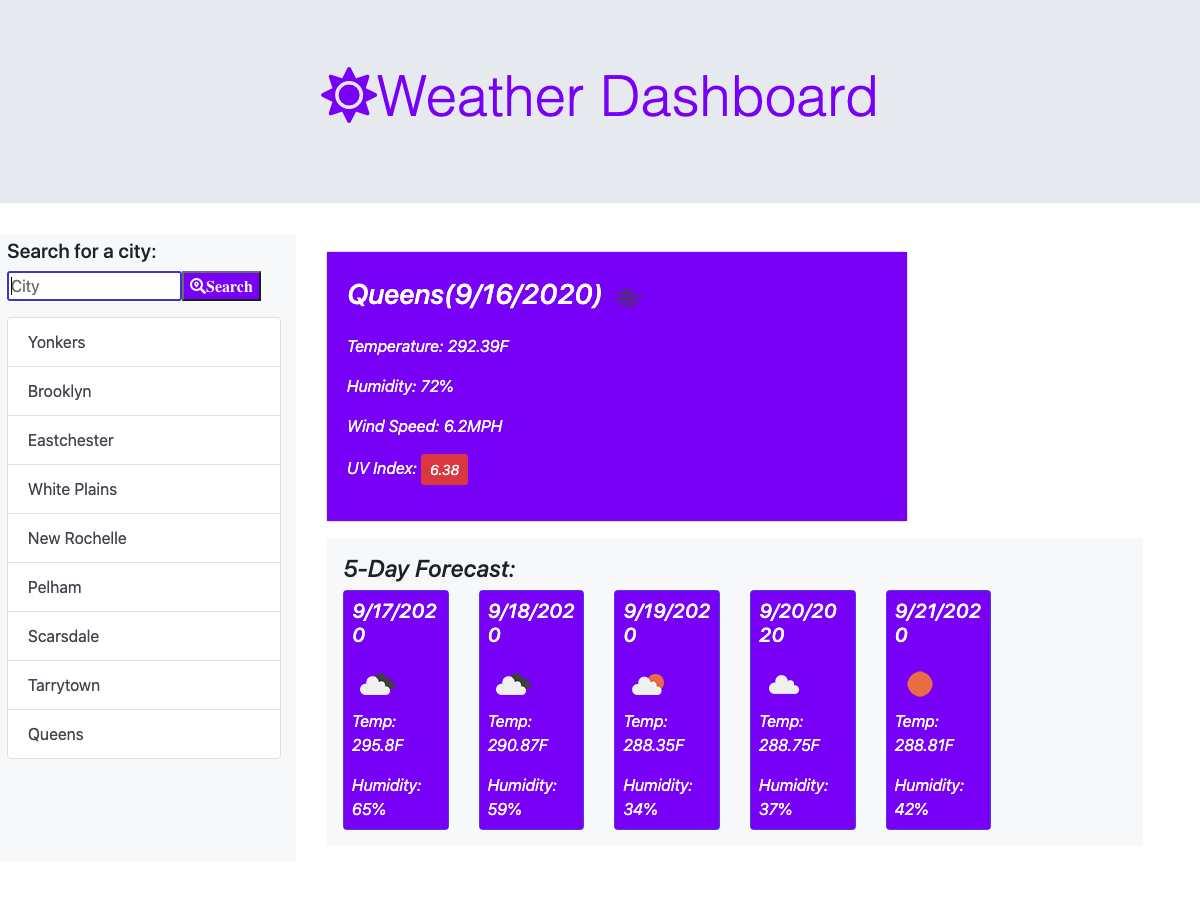 Weather Dashboard

Search for a city:

City

Search

Yonkers

Brooklyn

Eastchester

White Plains

New Rochelle

Pelham

Scarsdale

Tarrytown

Queens

Queens(9/16/2020)

Temperature: 292.39F

Humidity: 72%

Wind Speed: 6.2MPH

UV Index: 6.38

5-Day Forecast:

9/17/2020

Temp: 295.8F

Humidity: 65%

9/18/2020

Temp: 290.87F

Humidity: 59%

9/19/2020

Temp: 288.35F

Humidity: 34%

9/20/2020

Temp: 288.75F

Humidity: 37%

9/21/2020

Temp: 288.81F

Humidity: 42%